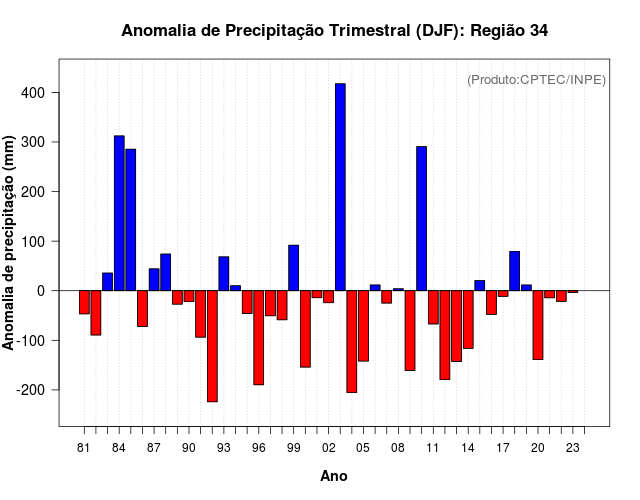 Anomalia de Precipitação Trimestral (DJF): Região 34

(Produto:CPTEC/INPE)

Anomalia de precipitação (mm)

400
300
200
100
0
-100
-200

81 84 87 90 93 96 99 02 05 08 11 14 17 20 23

Ano